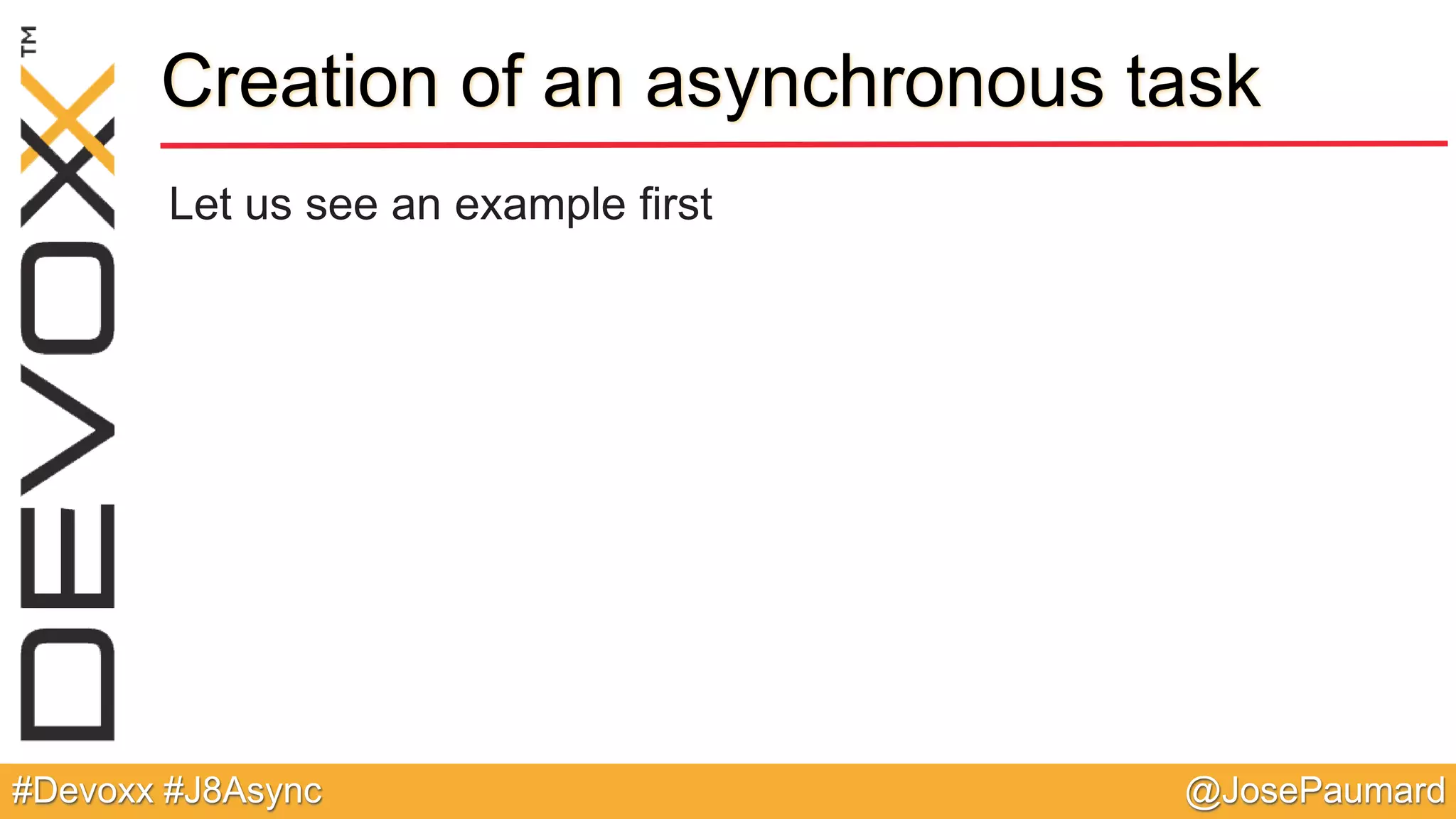 DEVOXX™

Creation of an asynchronous task

Let us see an example first

#Devoxx #J8Async

@JosePaumard